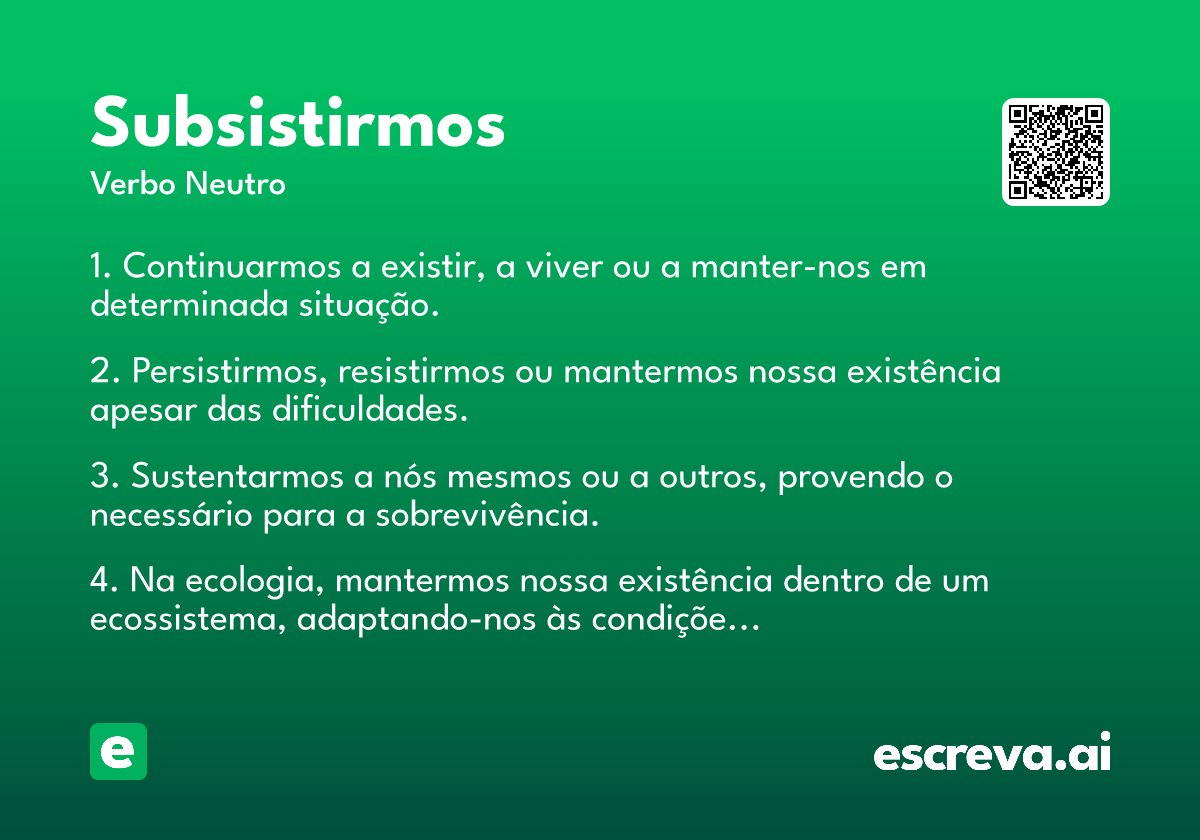 Subsistirmos
Verbo Neutro

1. Continuarmos a existir, a viver ou a manter-nos em determinada situação.

2. Persistirmos, resistirmos ou mantermos nossa existência apesar das dificuldades.

3. Sustentarmos a nós mesmos ou a outros, provendo o necessário para a sobrevivência.

4. Na ecologia, mantermos nossa existência dentro de um ecossistema, adaptando-nos às condiçõe...

e

escreva.ai